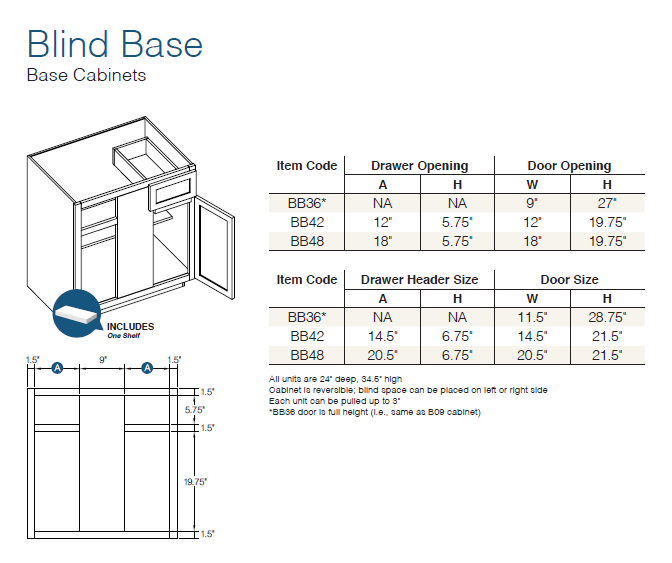 Blind Base
Base Cabinets

INCLUDES
One Shelf

1.5" A 9" A 1.5"
1.5"
5.75"
1.5"
19.75"
1.5"

| Item Code | Drawer Opening A | Drawer Opening H | Door Opening W | Door Opening H |
|---|---|---|---|---|
| BB36* | NA | NA | 9" | 27" |
| BB42 | 12" | 5.75" | 12" | 19.75" |
| BB48 | 18" | 5.75" | 18" | 19.75" |

| Item Code | Drawer Header Size A | Drawer Header Size H | Door Size W | Door Size H |
|---|---|---|---|---|
| BB36* | NA | NA | 11.5" | 28.75" |
| BB42 | 14.5" | 6.75" | 14.5" | 21.5" |
| BB48 | 20.5" | 6.75" | 20.5" | 21.5" |

All units are 24" deep, 34.5" high
Cabinet is reversible; blind space can be placed on left or right side
Each unit can be pulled up to 3"
*BB36 door is full height (i.e., same as B09 cabinet)